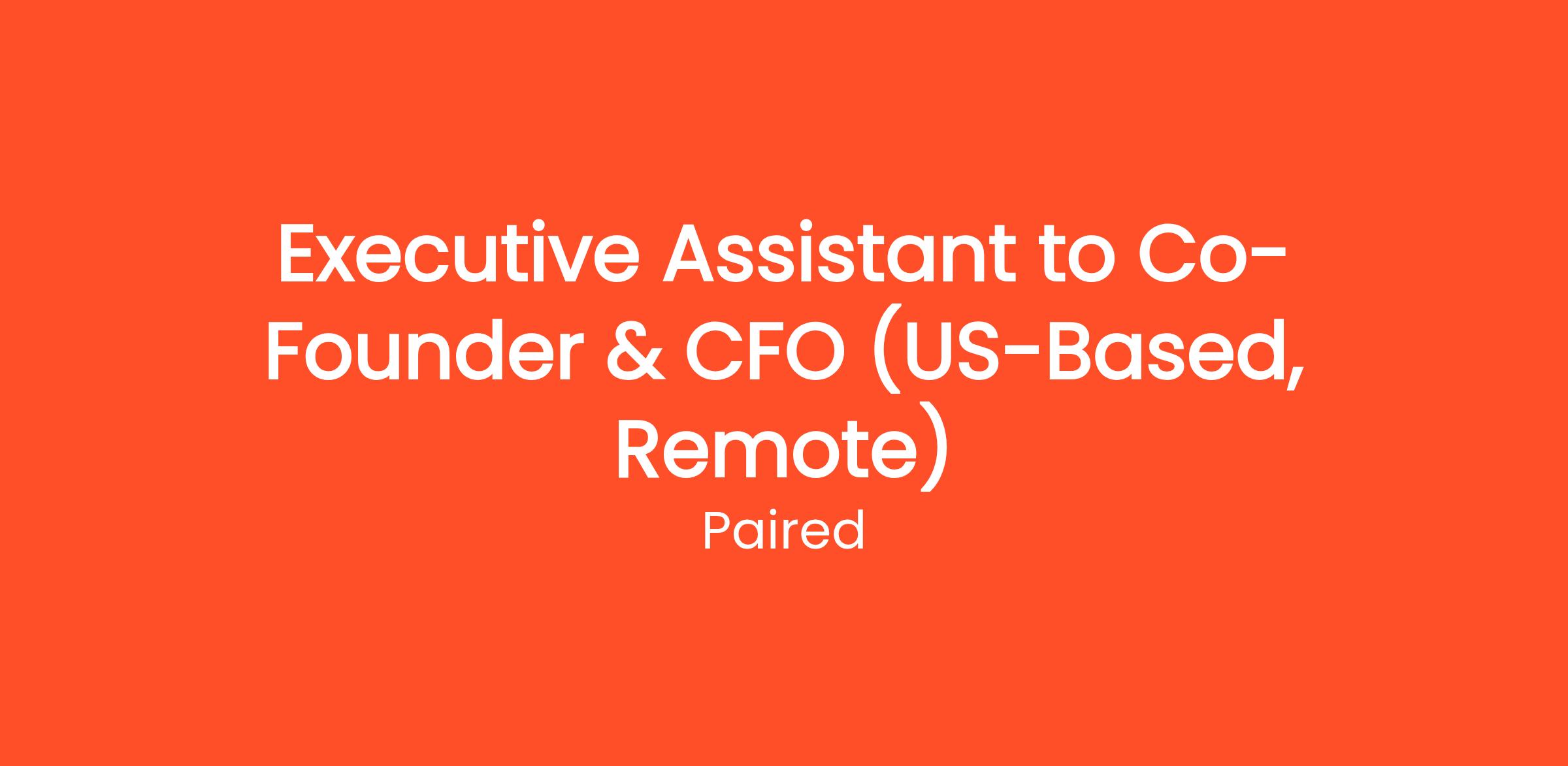 Executive Assistant to Co-Founder & CFO (US-Based, Remote)

Paired